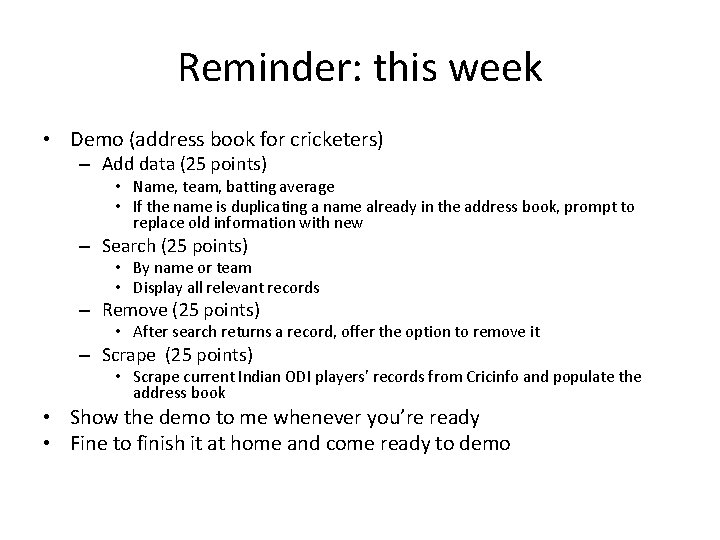 Reminder: this week

• Demo (address book for cricketers)
– Add data (25 points)
• Name, team, batting average
• If the name is duplicating a name already in the address book, prompt to replace old information with new
– Search (25 points)
• By name or team
• Display all relevant records
– Remove (25 points)
• After search returns a record, offer the option to remove it
– Scrape (25 points)
• Scrape current Indian ODI players' records from Cricinfo and populate the address book
• Show the demo to me whenever you're ready
• Fine to finish it at home and come ready to demo